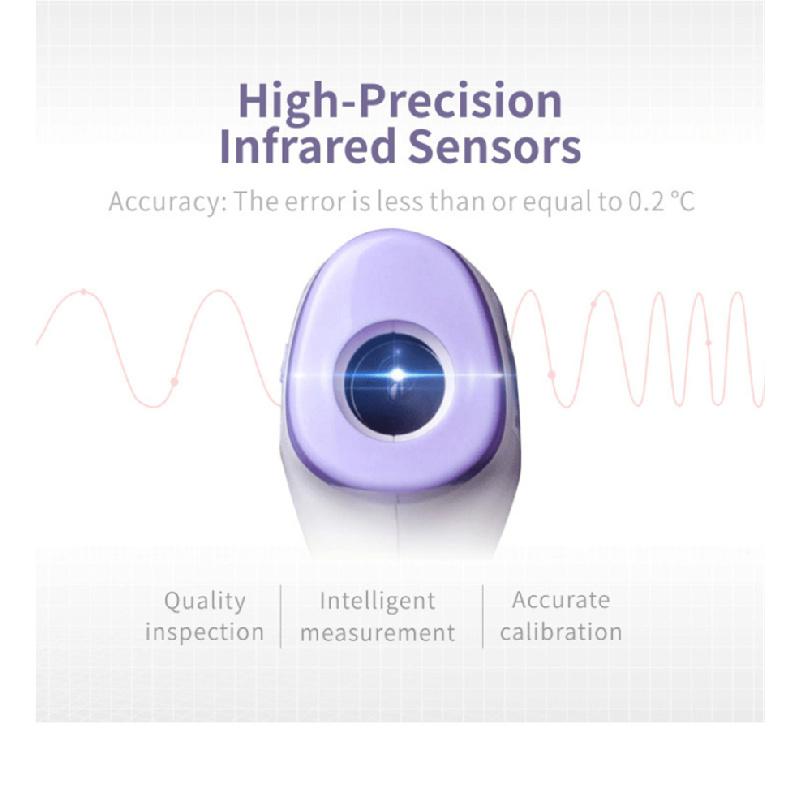 High-Precision
Infrared Sensors

Accuracy: The error is less than or equal to 0.2 ℃

Quality inspection

Intelligent measurement

Accurate calibration